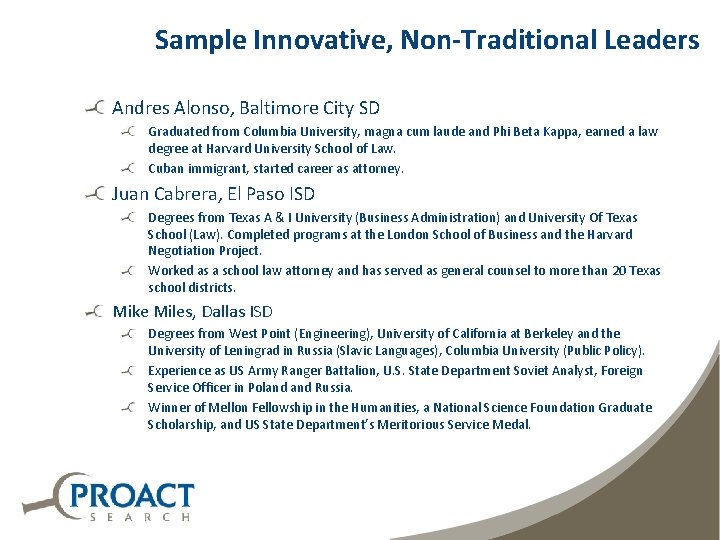 Sample Innovative, Non-Traditional Leaders

Andres Alonso, Baltimore City SD

Graduated from Columbia University, magna cum laude and Phi Beta Kappa, earned a law degree at Harvard University School of Law.

Cuban immigrant, started career as attorney.

Juan Cabrera, El Paso ISD

Degrees from Texas A & I University (Business Administration) and University Of Texas School (Law). Completed programs at the London School of Business and the Harvard Negotiation Project.

Worked as a school law attorney and has served as general counsel to more than 20 Texas school districts.

Mike Miles, Dallas ISD

Degrees from West Point (Engineering), University of California at Berkeley and the University of Leningrad in Russia (Slavic Languages), Columbia University (Public Policy).

Experience as US Army Ranger Battalion, U.S. State Department Soviet Analyst, Foreign Service Officer in Poland and Russia.

Winner of Mellon Fellowship in the Humanities, a National Science Foundation Graduate Scholarship, and US State Department's Meritorious Service Medal.

PROACT SEARCH